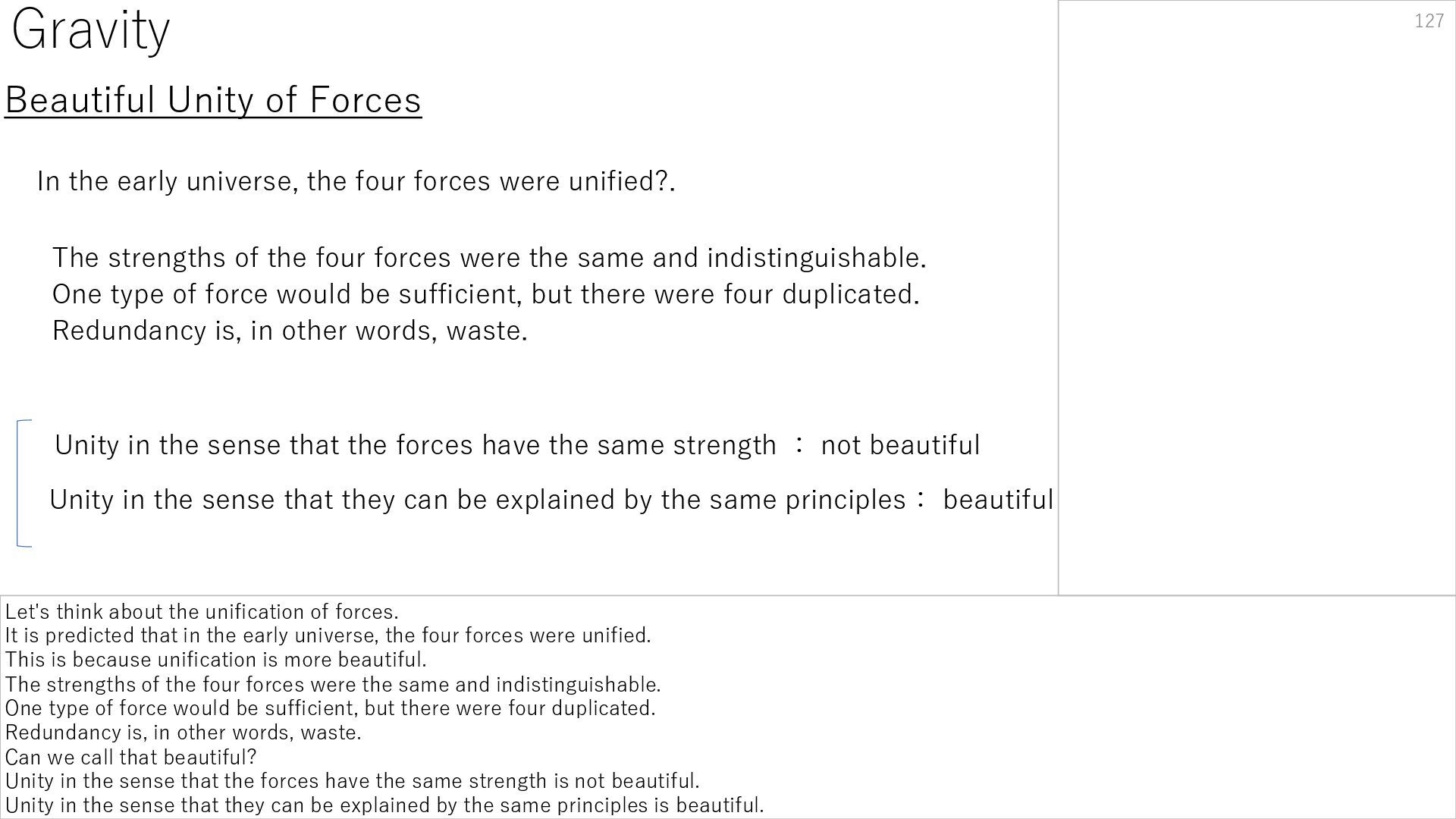 Gravity

127

Beautiful Unity of Forces

In the early universe, the four forces were unified?.

The strengths of the four forces were the same and indistinguishable.
One type of force would be sufficient, but there were four duplicated.
Redundancy is, in other words, waste.

Unity in the sense that the forces have the same strength ： not beautiful

Unity in the sense that they can be explained by the same principles： beautiful

Let's think about the unification of forces.
It is predicted that in the early universe, the four forces were unified.
This is because unification is more beautiful.
The strengths of the four forces were the same and indistinguishable.
One type of force would be sufficient, but there were four duplicated.
Redundancy is, in other words, waste.
Can we call that beautiful?
Unity in the sense that the forces have the same strength is not beautiful.
Unity in the sense that they can be explained by the same principles is beautiful.